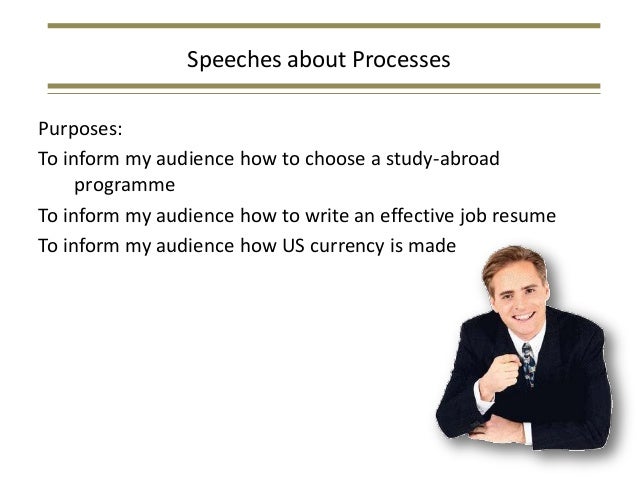 Speeches about Processes

Purposes:

To inform my audience how to choose a study-abroad programme

To inform my audience how to write an effective job resume

To inform my audience how US currency is made